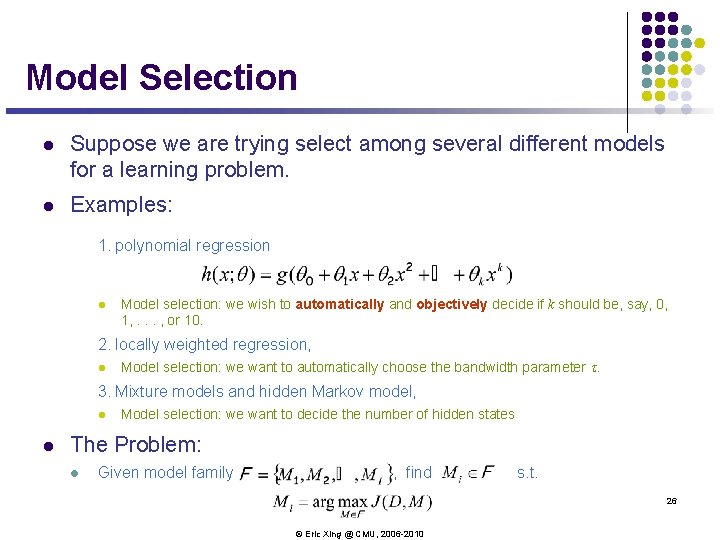 Model Selection

- Suppose we are trying select among several different models for a learning problem.
- Examples:

1. polynomial regression

$h(x;\theta) = g(\theta_0 + \theta_1 x + \theta_2 x^2 + \square + \theta_k x^k)$

- Model selection: we wish to automatically and objectively decide if $k$ should be, say, 0, 1, . . . , or 10.

2. locally weighted regression,

- Model selection: we want to automatically choose the bandwidth parameter $\tau$.

3. Mixture models and hidden Markov model,

- Model selection: we want to decide the number of hidden states

- The Problem:
- Given model family $F = \{M_1, M_2, \square, M_I\}$, find $M_i \in F$ s.t.

$M_i = \arg\max_{M \in F} J(D, M)$

26

© Eric Xing @ CMU, 2006-2010